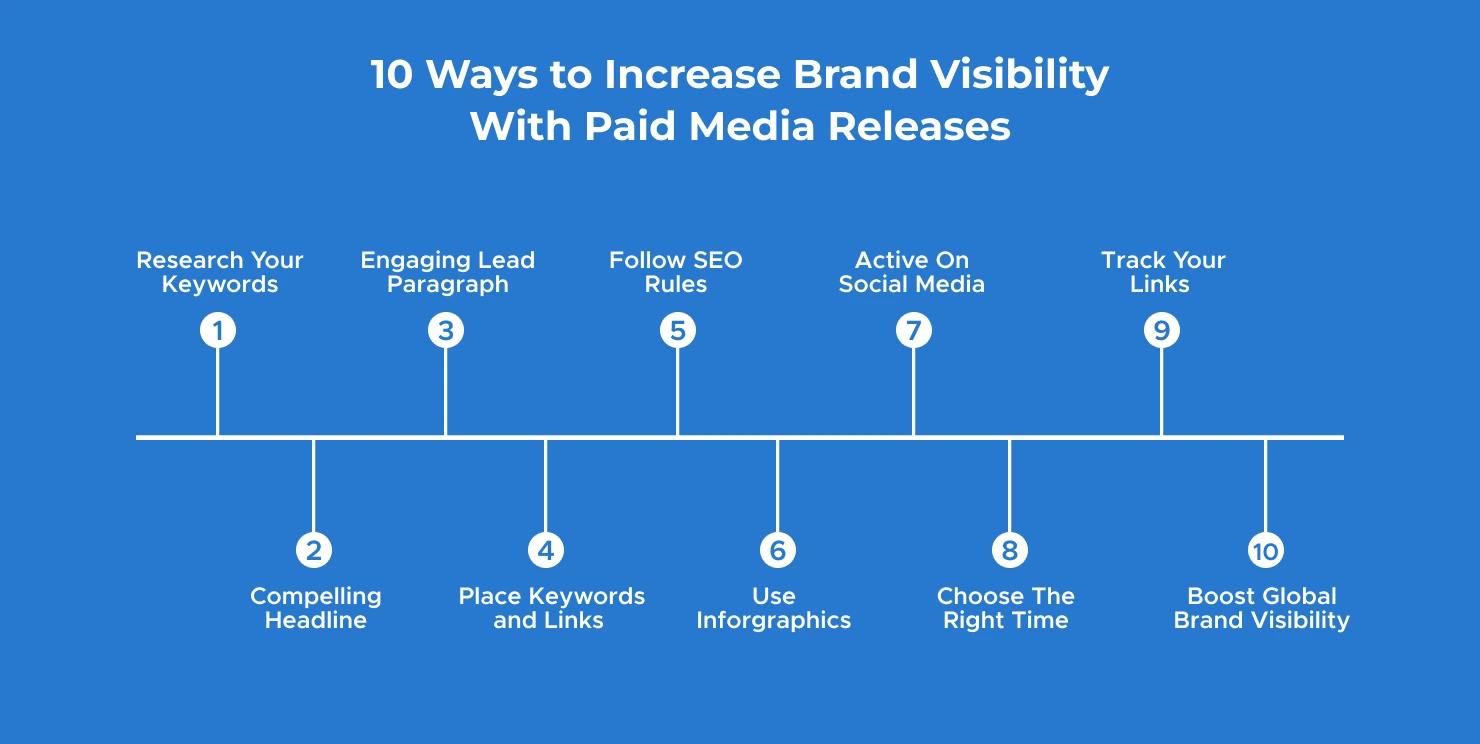 10 Ways to Increase Brand Visibility With Paid Media Releases

Research Your Keywords
1

2
Compelling Headline

Engaging Lead Paragraph
3

4
Place Keywords and Links

Follow SEO Rules
5

6
Use Inforgraphics

Active On Social Media
7

8
Choose The Right Time

Track Your Links
9

10
Boost Global Brand Visibility